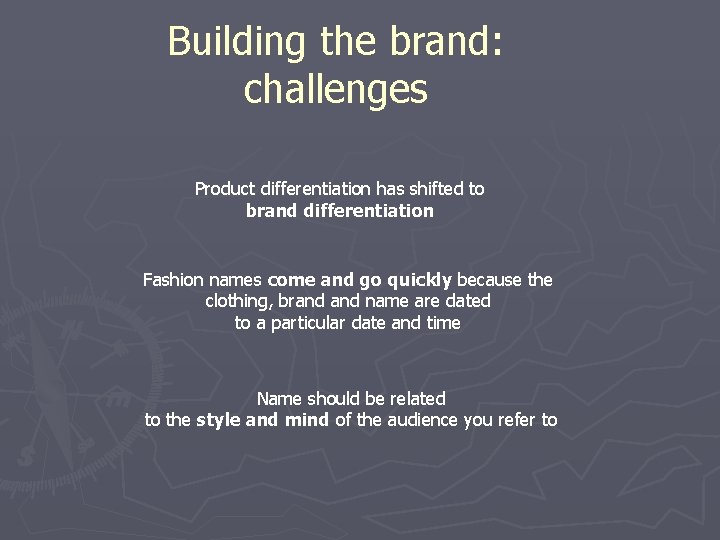 Building the brand: challenges

Product differentiation has shifted to brand differentiation

Fashion names come and go quickly because the clothing, brand and name are dated to a particular date and time

Name should be related to the style and mind of the audience you refer to